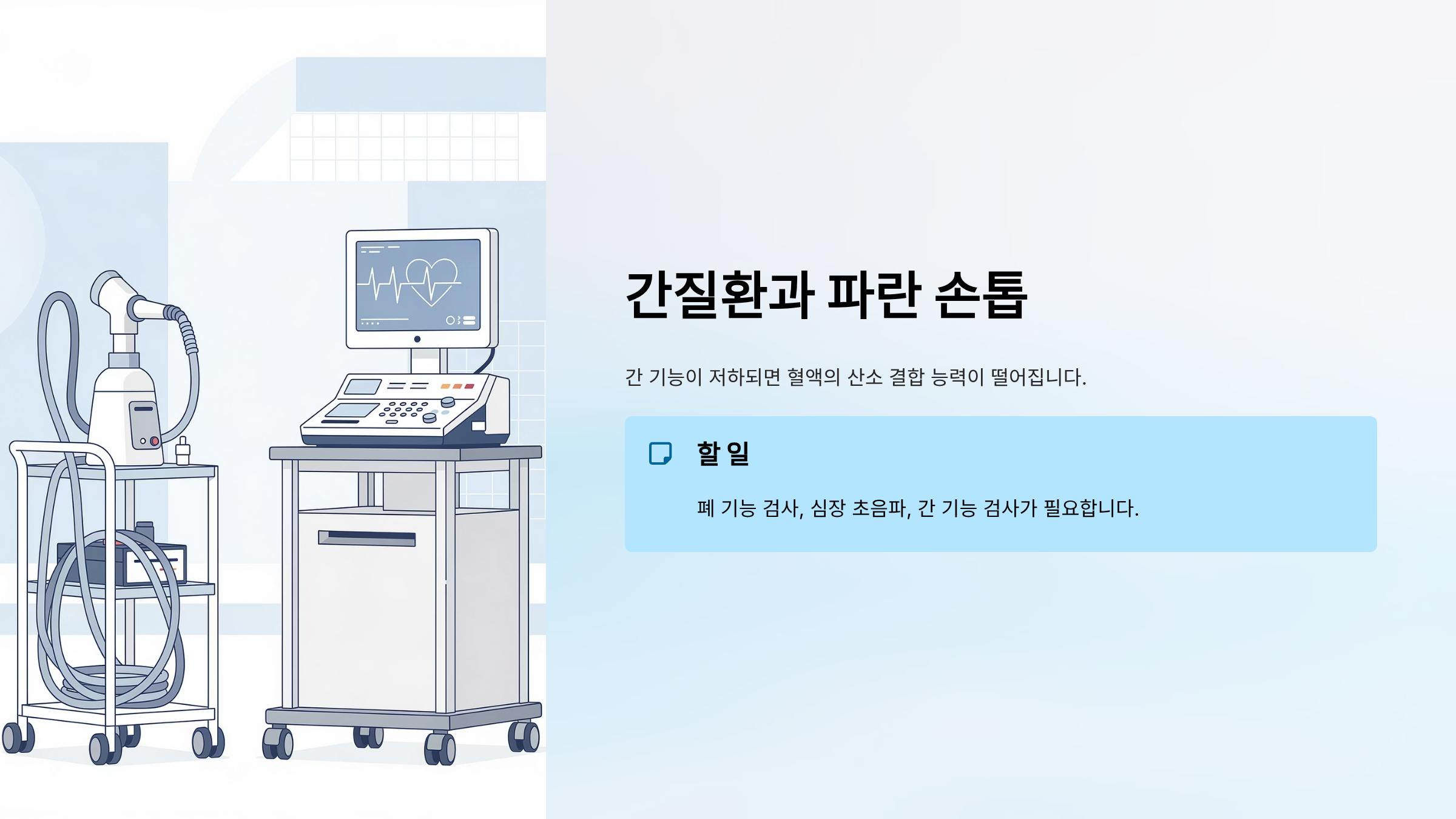 간질환과 파란 손톱

간 기능이 저하되면 혈액의 산소 결합 능력이 떨어집니다.

할 일

폐 기능 검사, 심장 초음파, 간 기능 검사가 필요합니다.